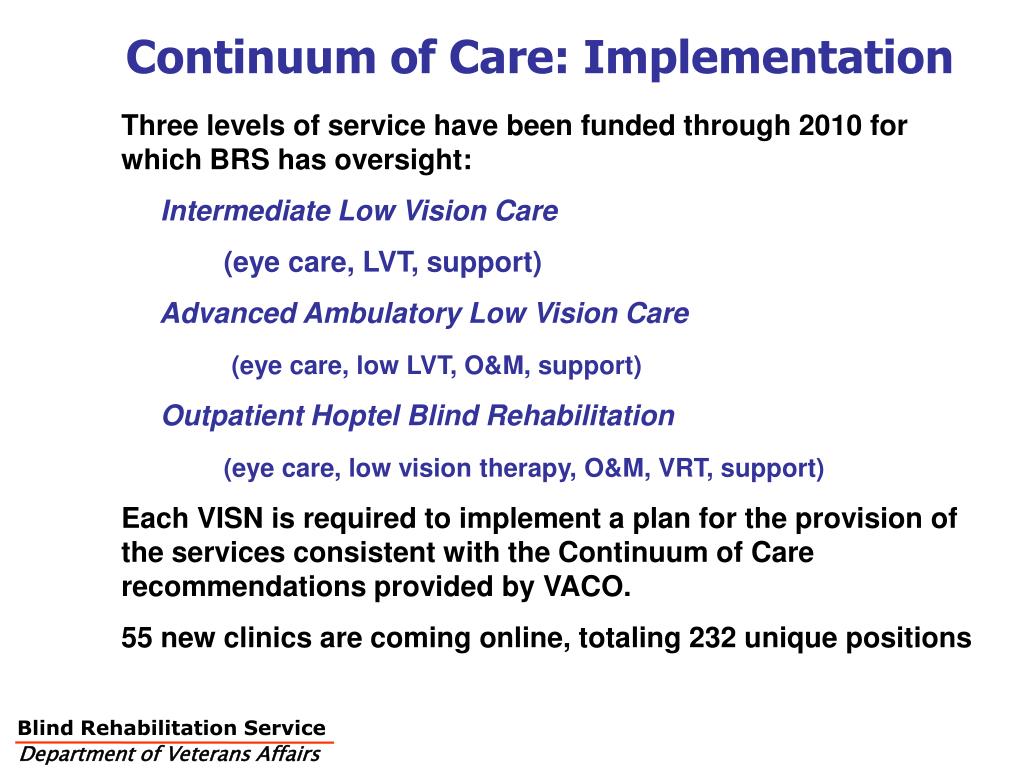 Continuum of Care: Implementation

Three levels of service have been funded through 2010 for which BRS has oversight:

Intermediate Low Vision Care

(eye care, LVT, support)

Advanced Ambulatory Low Vision Care

(eye care, low LVT, O&M, support)

Outpatient Hoptel Blind Rehabilitation

(eye care, low vision therapy, O&M, VRT, support)

Each VISN is required to implement a plan for the provision of the services consistent with the Continuum of Care recommendations provided by VACO.

55 new clinics are coming online, totaling 232 unique positions

Blind Rehabilitation Service
Department of Veterans Affairs